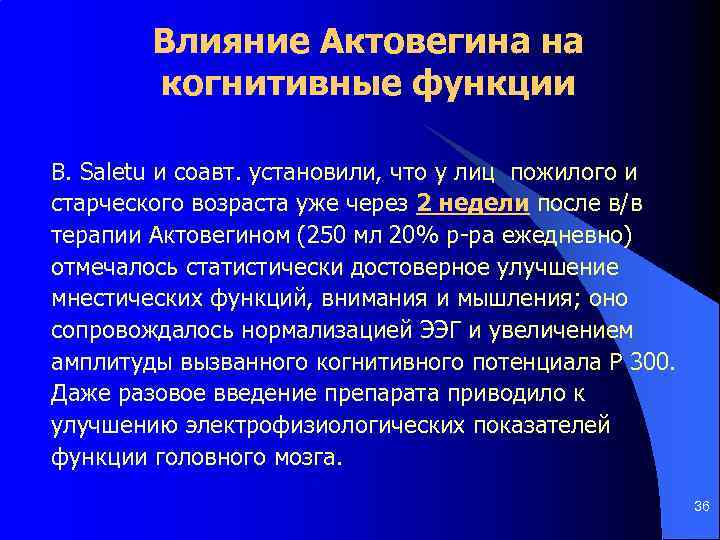 Влияние Актовегина на когнитивные функции

B. Saletu и соавт. установили, что у лиц пожилого и старческого возраста уже через 2 недели после в/в терапии Актовегином (250 мл 20% р-ра ежедневно) отмечалось статистически достоверное улучшение мнестических функций, внимания и мышления; оно сопровождалось нормализацией ЭЭГ и увеличением амплитуды вызванного когнитивного потенциала Р 300. Даже разовое введение препарата приводило к улучшению электрофизиологических показателей функции головного мозга.

36